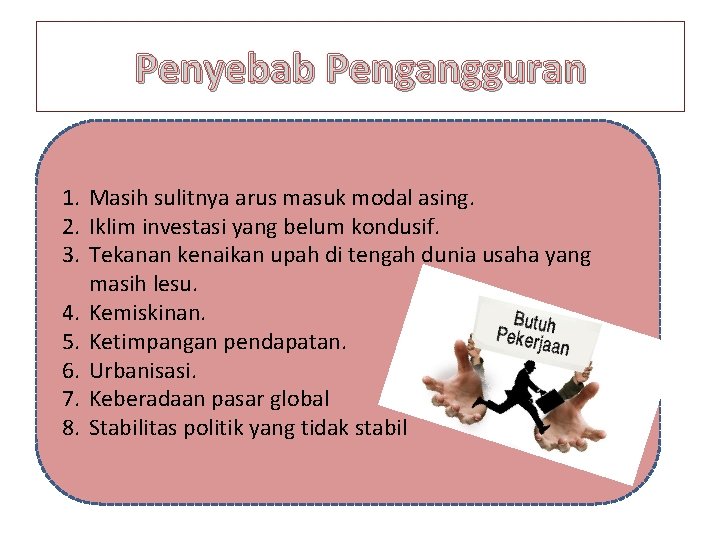 Penyebab Pengangguran

1. Masih sulitnya arus masuk modal asing.
2. Iklim investasi yang belum kondusif.
3. Tekanan kenaikan upah di tengah dunia usaha yang masih lesu.
4. Kemiskinan.
5. Ketimpangan pendapatan.
6. Urbanisasi.
7. Keberadaan pasar global
8. Stabilitas politik yang tidak stabil

Butuh Pekerjaan